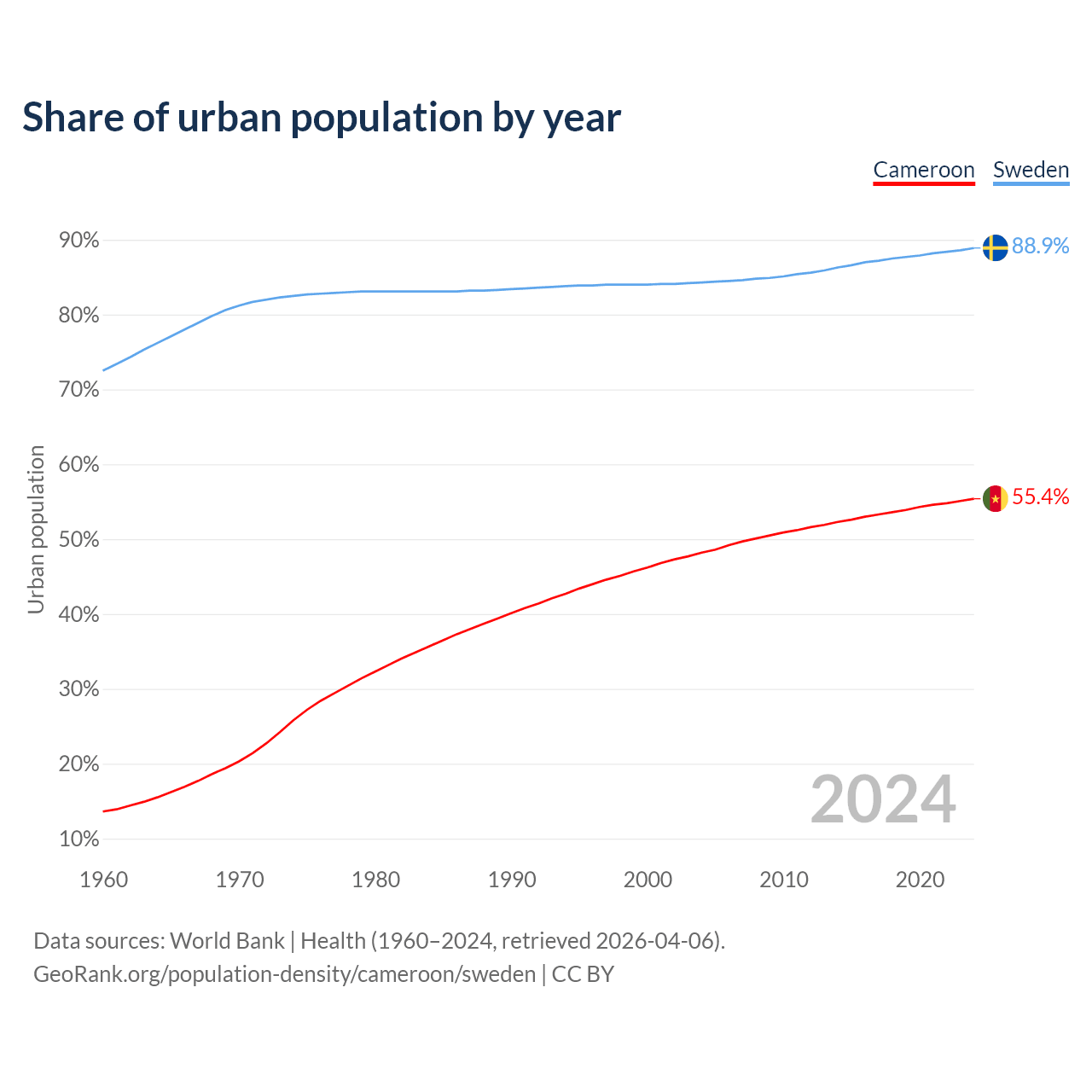 Share of urban population by year

Cameroon Sweden

90%
80%
70%
60%
50%
40%
30%
20%
10%

Urban population

88.9%
55.4%

2024

1960 1970 1980 1990 2000 2010 2020

Data sources: World Bank | Health (1960–2024, retrieved 2026-04-06).
GeoRank.org/population-density/cameroon/sweden | CC BY